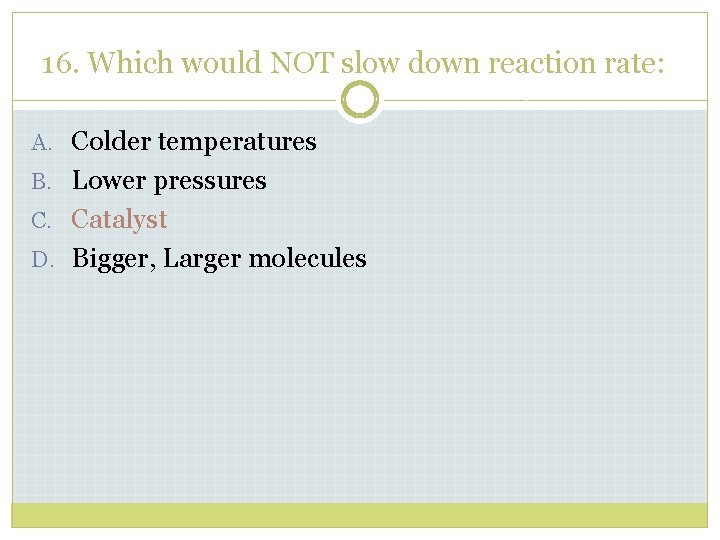 16. Which would NOT slow down reaction rate:

A. Colder temperatures
B. Lower pressures
C. Catalyst
D. Bigger, Larger molecules